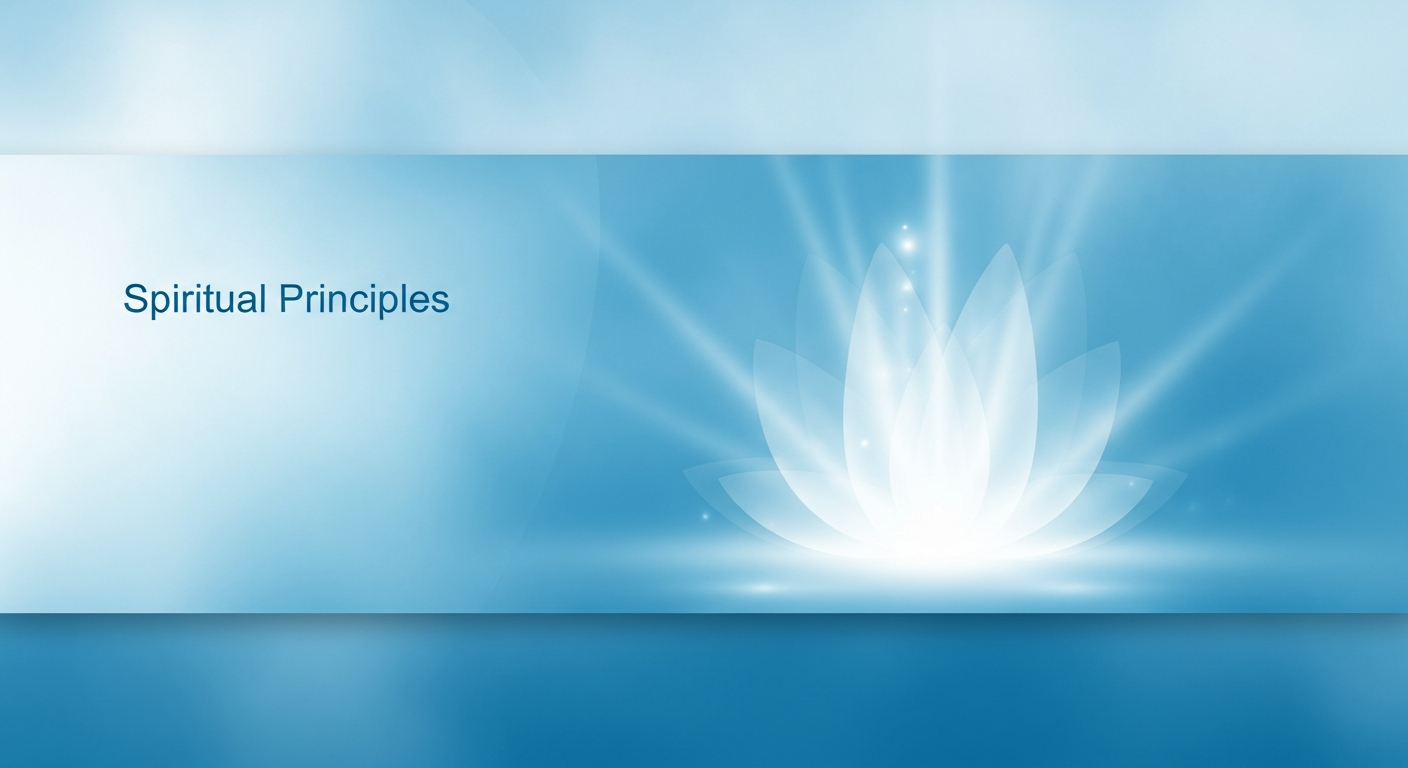 Spiritual Principles